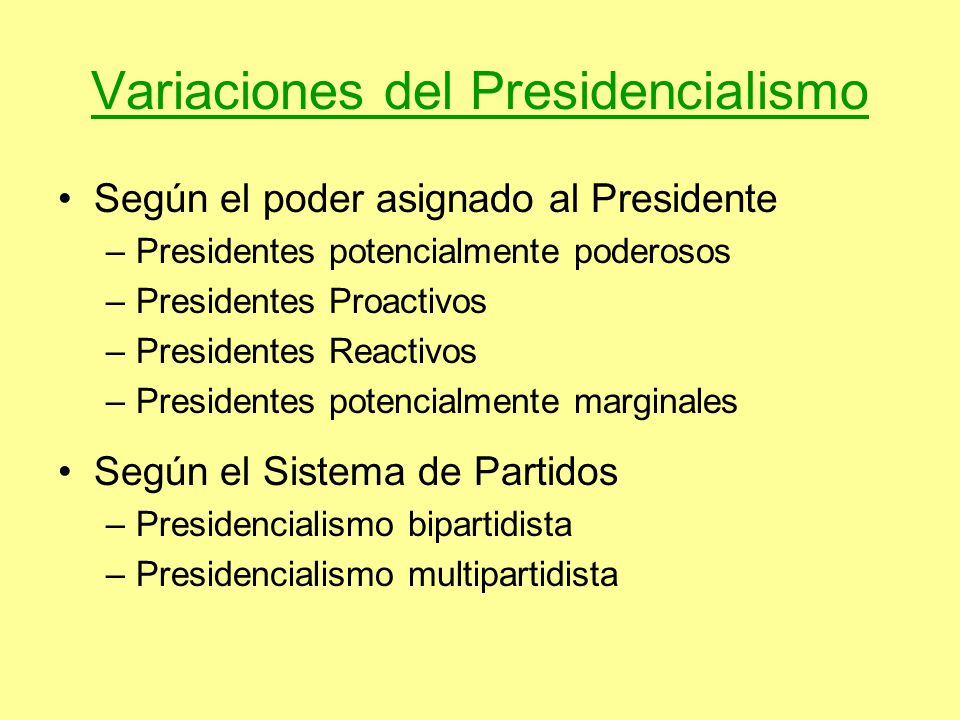 Variaciones del Presidencialismo

• Según el poder asignado al Presidente
– Presidentes potencialmente poderosos
– Presidentes Proactivos
– Presidentes Reactivos
– Presidentes potencialmente marginales

• Según el Sistema de Partidos
– Presidencialismo bipartidista
– Presidencialismo multipartidista